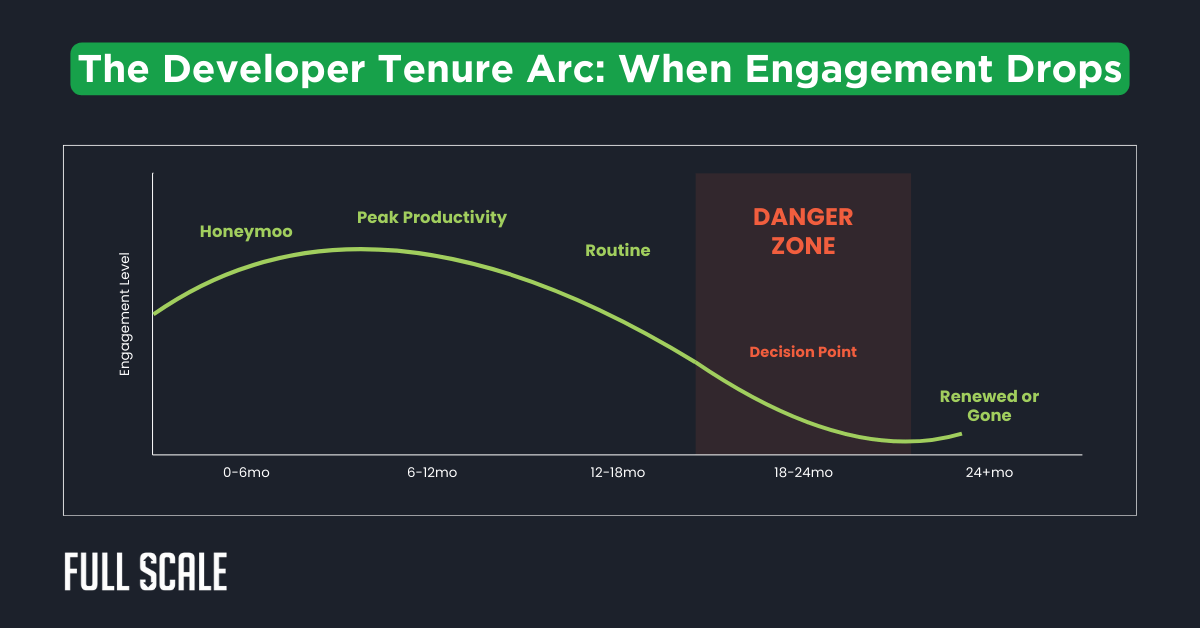 The Developer Tenure Arc: When Engagement Drops

Engagement Level

Honeymoo

Peak Productivity

Routine

DANGER ZONE

Decision Point

Renewed or Gone

0-6mo

6-12mo

12-18mo

18-24mo

24+mo

FULL SCALE